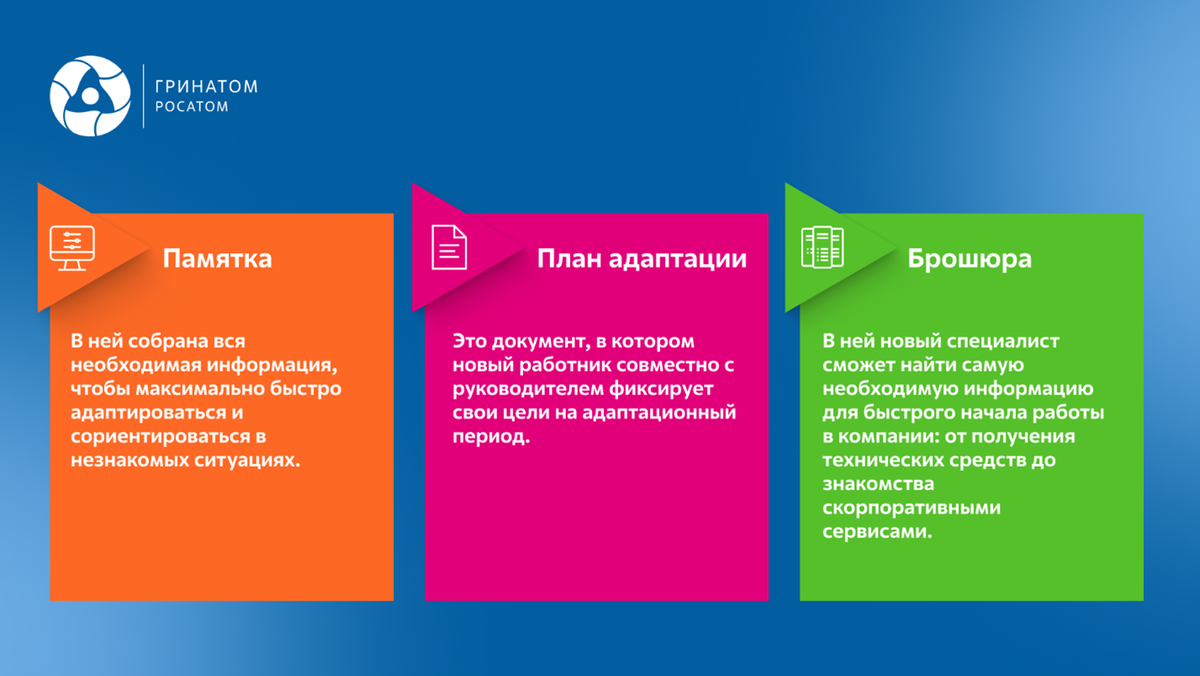 ГРИНАТОМ
РОСАТОМ

Памятка

В ней собрана вся необходимая информация, чтобы максимально быстро адаптироваться и сориентироваться в незнакомых ситуациях.

План адаптации

Это документ, в котором новый работник совместно с руководителем фиксирует свои цели на адаптационный период.

Брошюра

В ней новый специалист сможет найти самую необходимую информацию для быстрого начала работы в компании: от получения технических средств до знакомства скорпоративными сервисами.